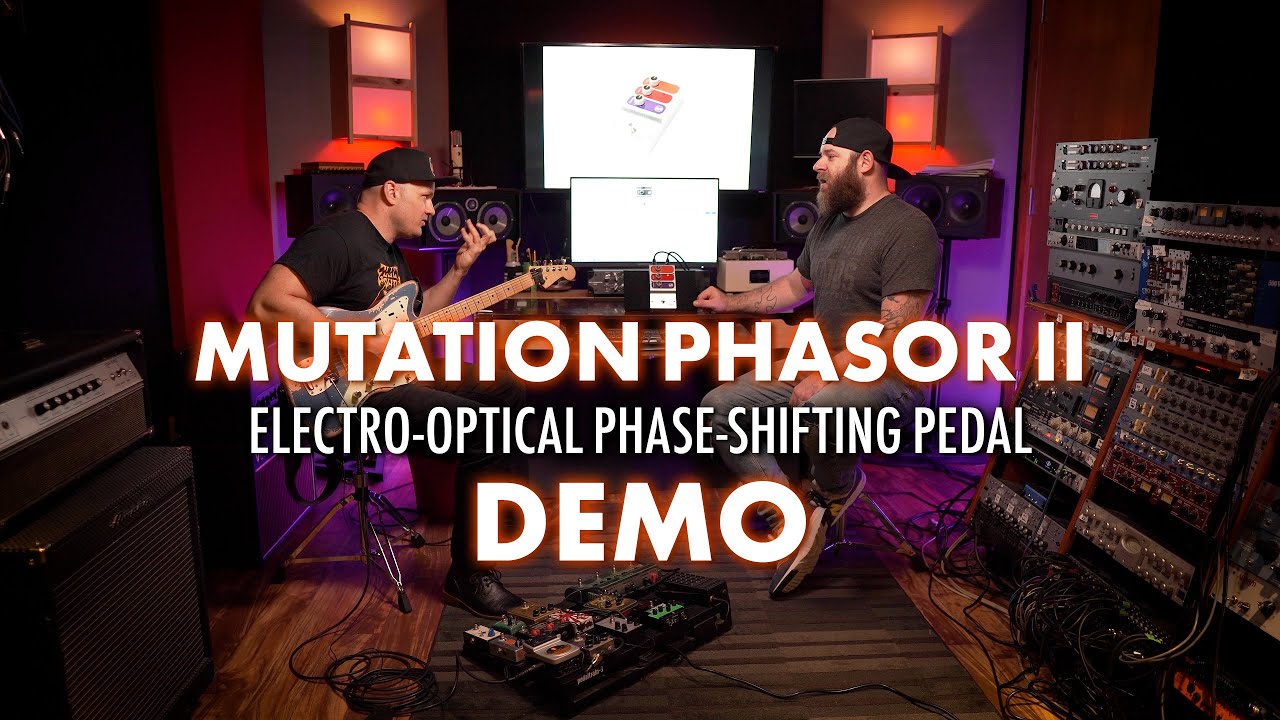 MUTATION PHASOR II
ELECTRO-OPTICAL PHASE-SHIFTING PEDAL
DEMO